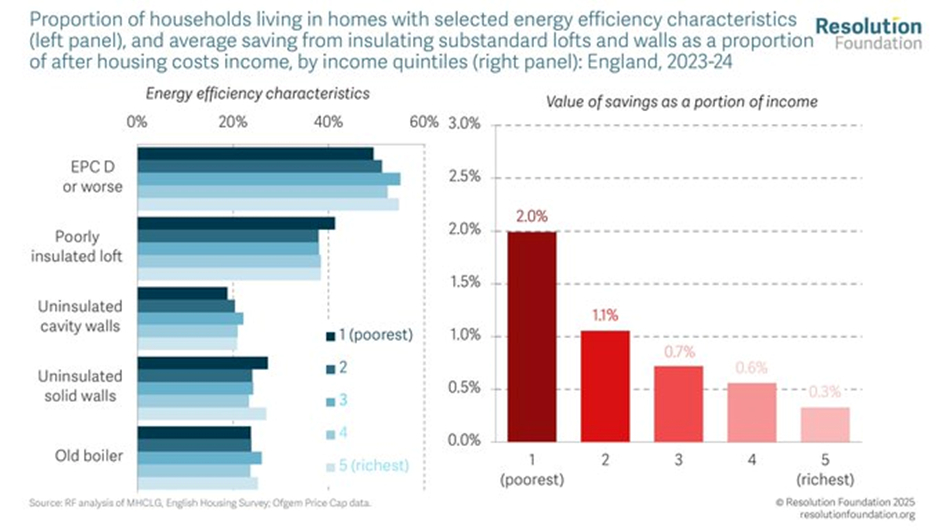 Proportion of households living in homes with selected energy efficiency characteristics (left panel), and average saving from insulating substandard lofts and walls as a proportion of after housing costs income, by income quintiles (right panel): England, 2023-24

Resolution Foundation

Energy efficiency characteristics

0%
20%
40%
60%

EPC D or worse

Poorly insulated loft

Uninsulated cavity walls

Uninsulated solid walls

Old boiler

1 (poorest)
2
3
4
5 (richest)

Value of savings as a portion of income

3.0%
2.5%
2.0%
1.5%
1.0%
0.5%
0.0%

2.0%
1.1%
0.7%
0.6%
0.3%

1 (poorest)
2
3
4
5 (richest)

Source: RF analysis of MHCLG, English Housing Survey; Ofgem Price Cap data.

© Resolution Foundation 2025
resolutionfoundation.org